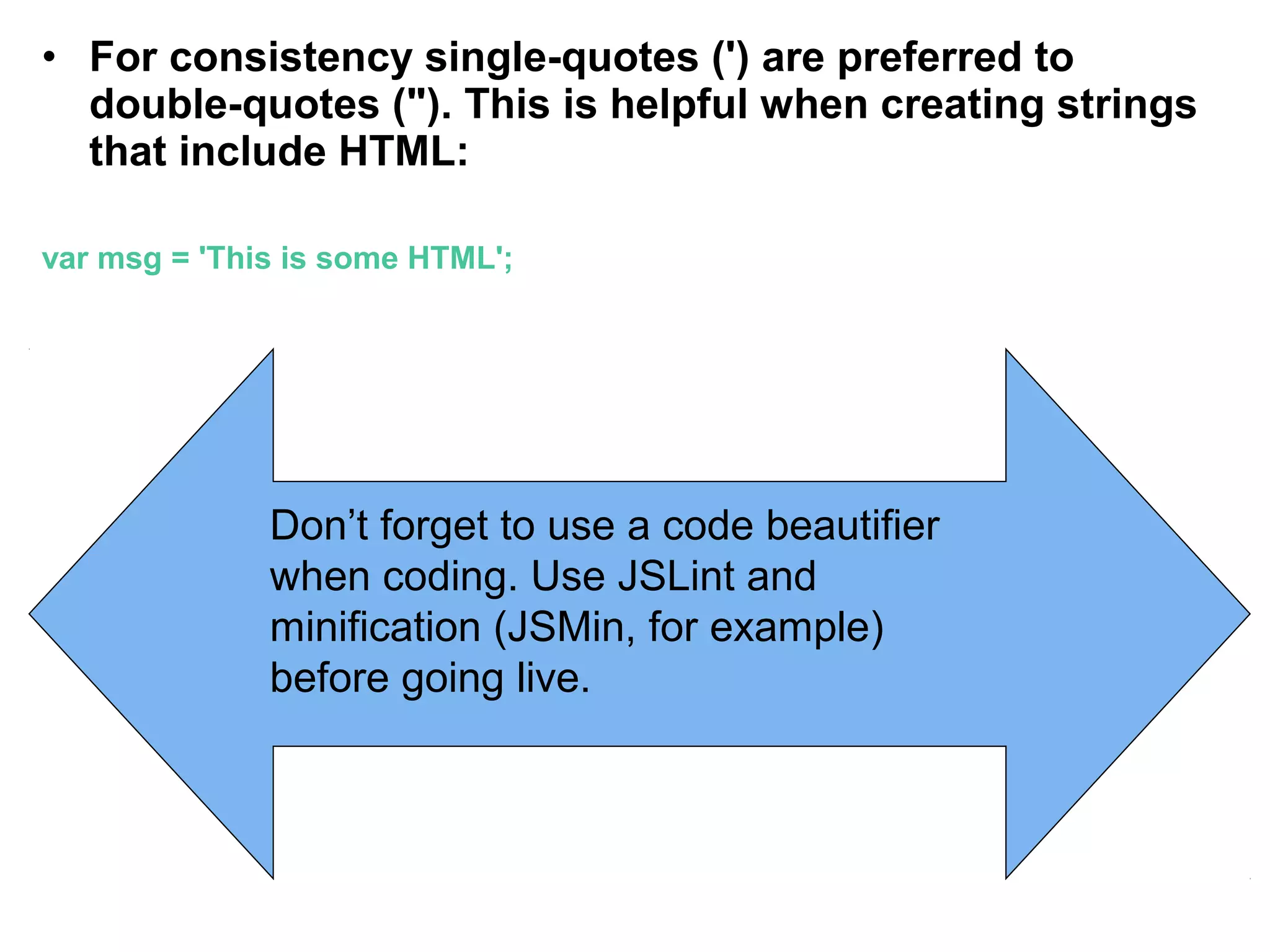 • For consistency single-quotes (') are preferred to double-quotes ("). This is helpful when creating strings that include HTML:

var msg = 'This is some HTML';

Don’t forget to use a code beautifier when coding. Use JSLint and minification (JSMin, for example) before going live.